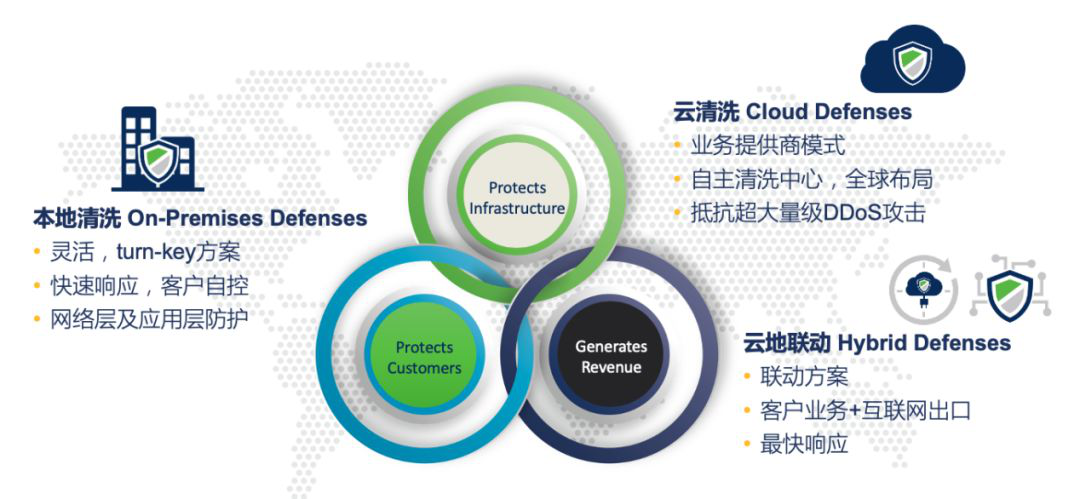 本地清洗 On-Premises Defenses
• 灵活，turn-key方案
• 快速响应，客户自控
• 网络层及应用层防护

Protects Infrastructure

Protects Customers

Generates Revenue

云清洗 Cloud Defenses
• 业务提供商模式
• 自主清洗中心，全球布局
• 抵抗超大量级DDoS攻击

云地联动 Hybrid Defenses
• 联动方案
• 客户业务+互联网出口
• 最快响应